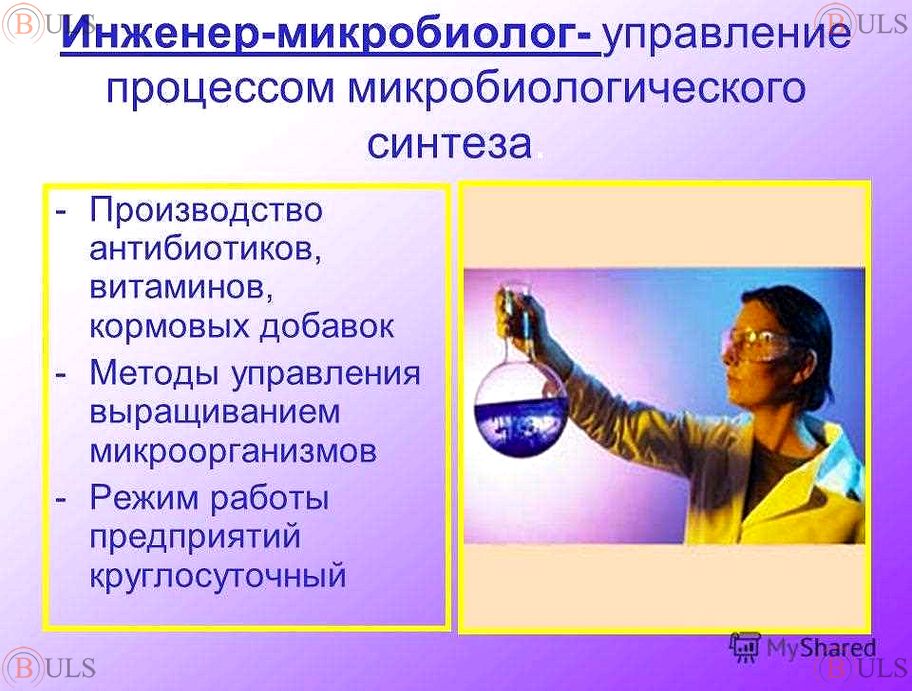 BULS BULS

Инженер-микробиолог- управление процессом микробиологического синтеза.

- Производство антибиотиков, витаминов, кормовых добавок
- Методы управления выращиванием микроорганизмов
- Режим работы предприятий круглосуточный

MyShared

BULS BULS